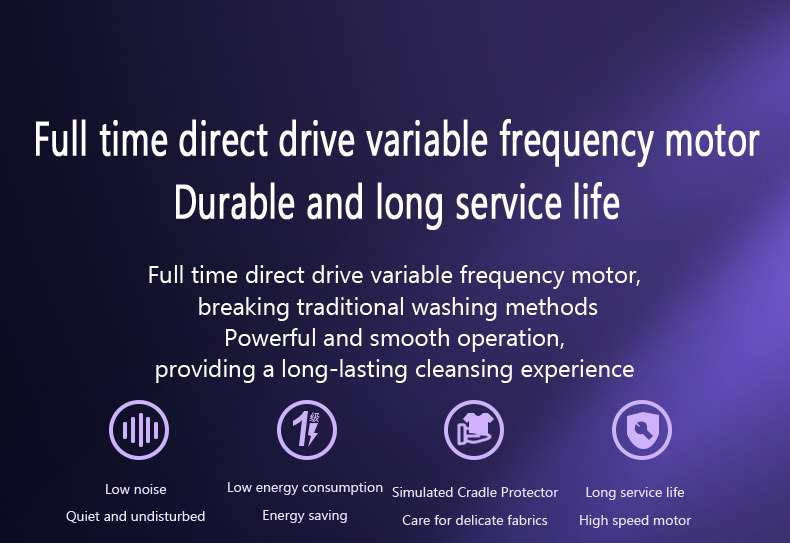 Full time direct drive variable frequency motor
Durable and long service life

Full time direct drive variable frequency motor, breaking traditional washing methods
Powerful and smooth operation, providing a long-lasting cleansing experience

1级

Low noise
Quiet and undisturbed

Low energy consumption
Energy saving

Simulated Cradle Protector
Care for delicate fabrics

Long service life
High speed motor